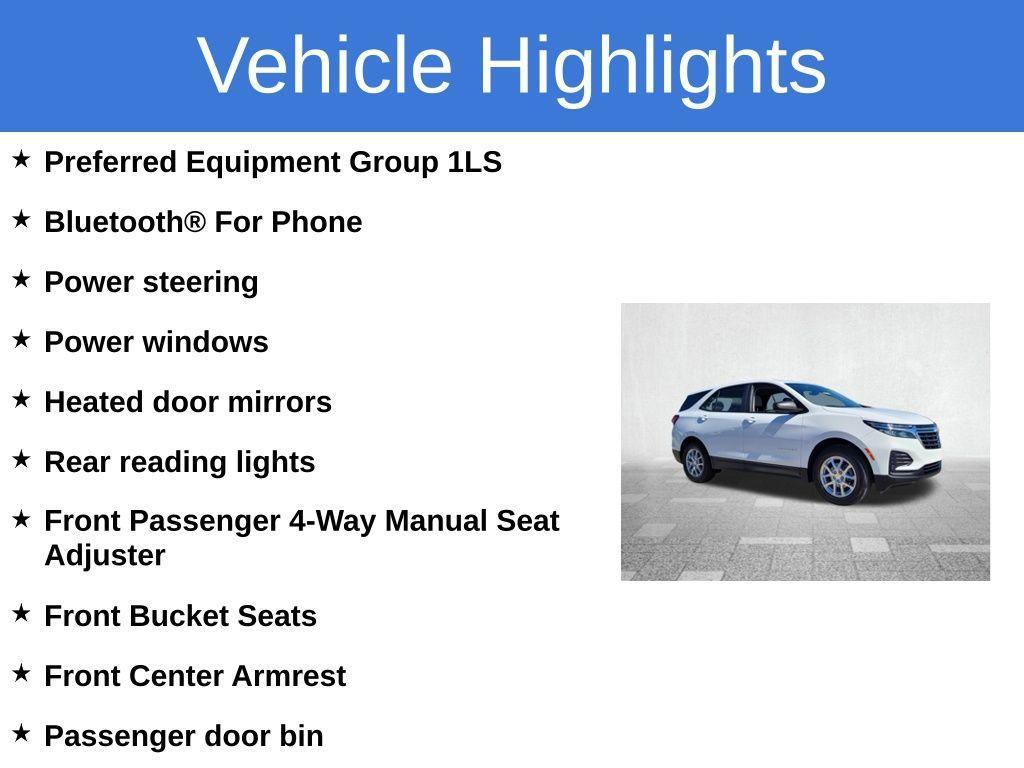 Vehicle Highlights

★ Preferred Equipment Group 1LS

★ Bluetooth® For Phone

★ Power steering

★ Power windows

★ Heated door mirrors

★ Rear reading lights

★ Front Passenger 4-Way Manual Seat Adjuster

★ Front Bucket Seats

★ Front Center Armrest

★ Passenger door bin